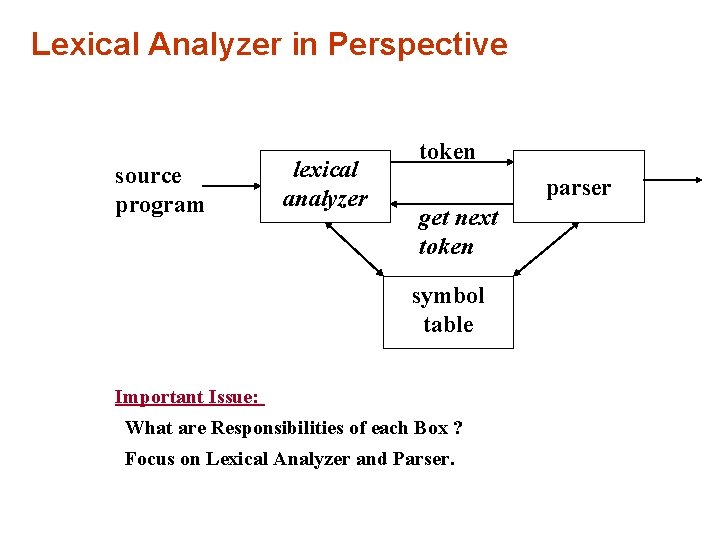 Lexical Analyzer in Perspective

source program

lexical analyzer

token

get next token

parser

symbol table

Important Issue:

What are Responsibilities of each Box ?

Focus on Lexical Analyzer and Parser.